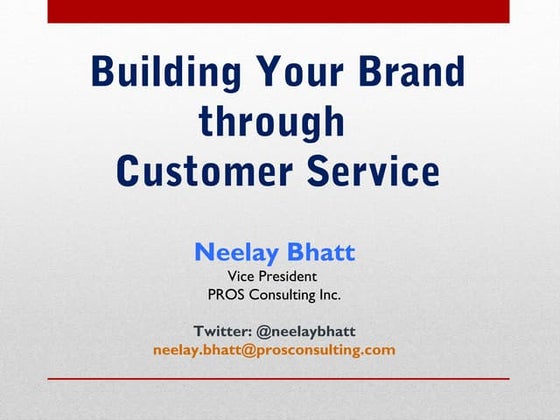 Building Your Brand through Customer Service

Neelay Bhatt
Vice President
PROS Consulting Inc.

Twitter: @neelaybhatt
neelay.bhatt@prosconsulting.com